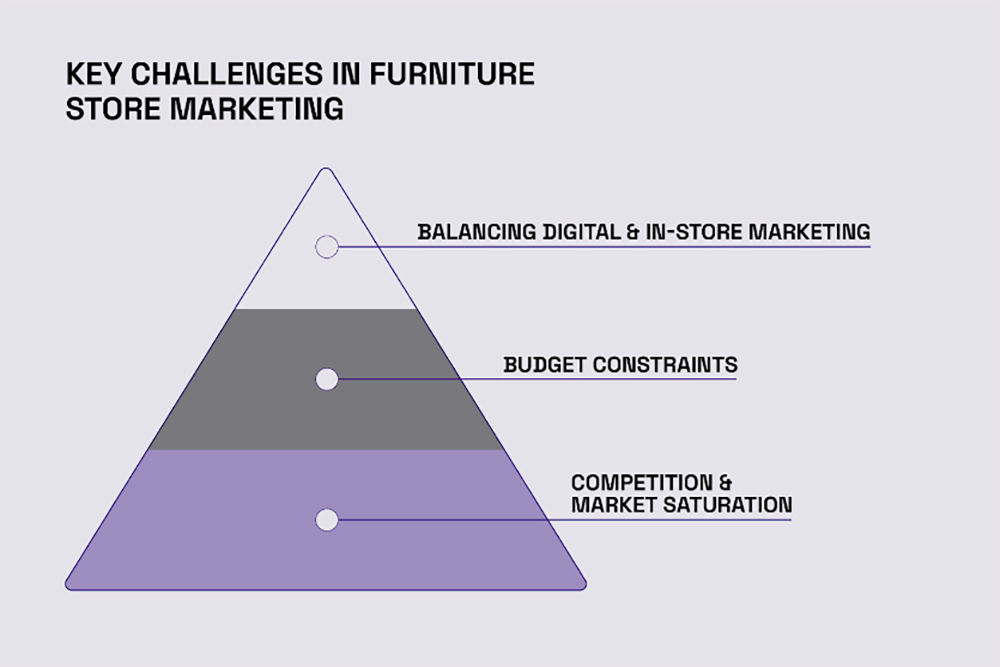 KEY CHALLENGES IN FURNITURE STORE MARKETING

BALANCING DIGITAL & IN-STORE MARKETING

BUDGET CONSTRAINTS

COMPETITION & MARKET SATURATION